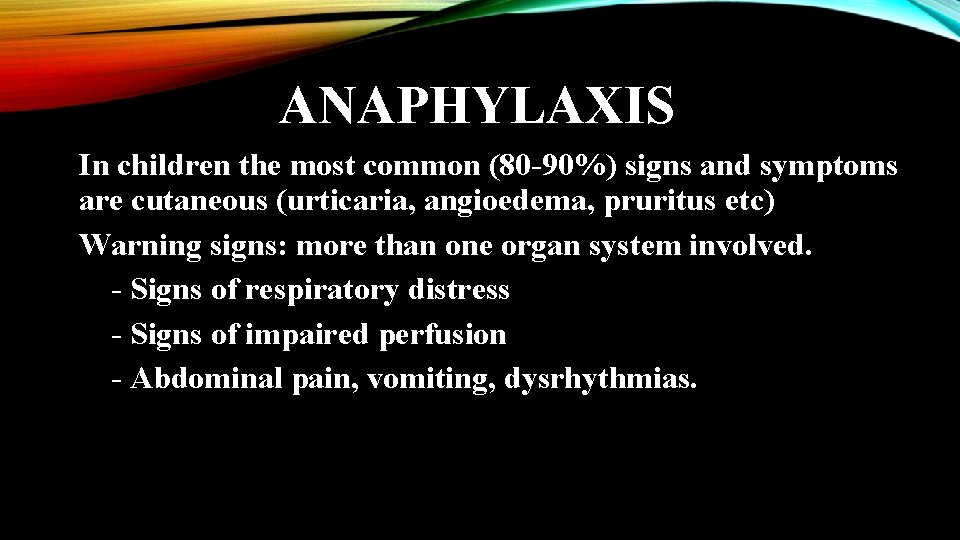 ANAPHYLAXIS

In children the most common (80-90%) signs and symptoms are cutaneous (urticaria, angioedema, pruritus etc)

Warning signs: more than one organ system involved.

- Signs of respiratory distress

- Signs of impaired perfusion

- Abdominal pain, vomiting, dysrhythmias.